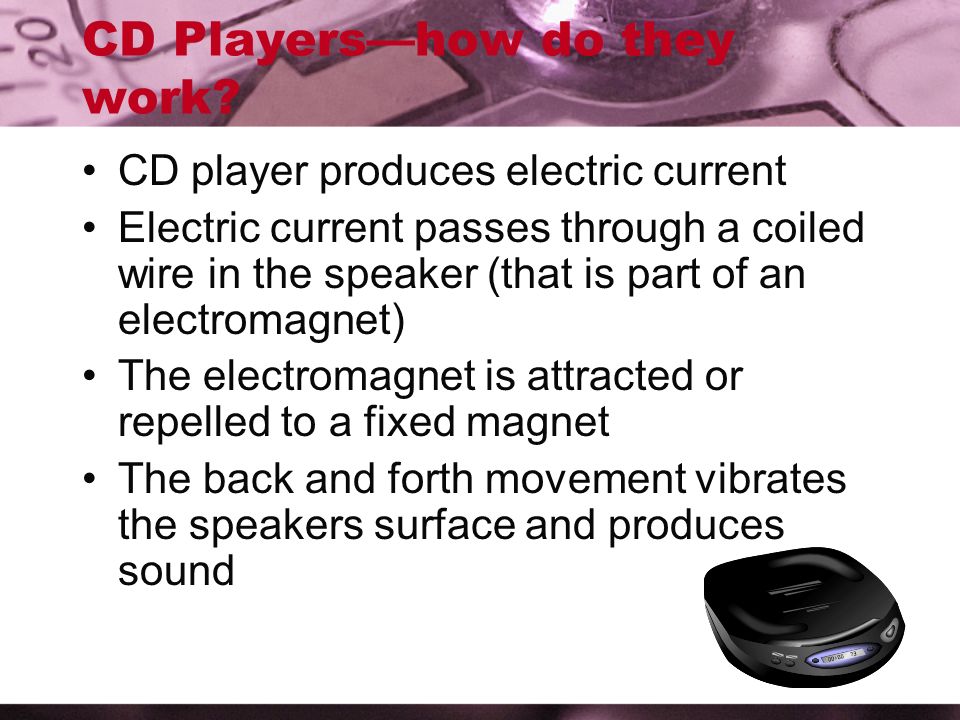 CD Players—how do they work?

• CD player produces electric current
• Electric current passes through a coiled wire in the speaker (that is part of an electromagnet)
• The electromagnet is attracted or repelled to a fixed magnet
• The back and forth movement vibrates the speakers surface and produces sound